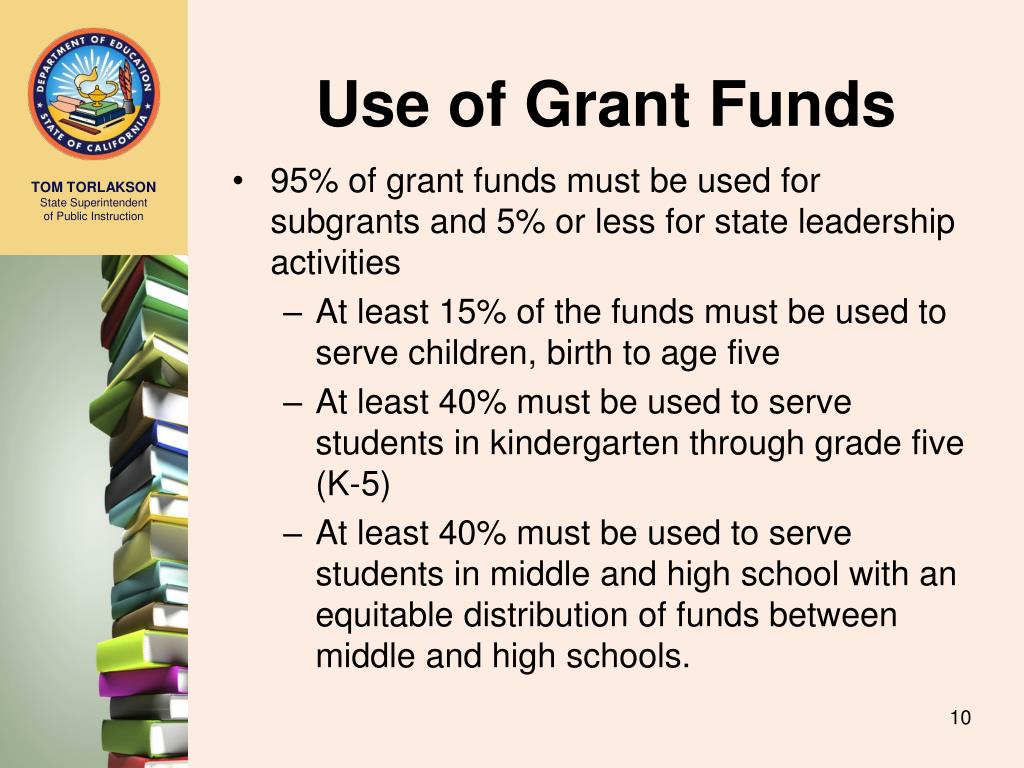 DEPARTMENT OF EDUCATION
STATE OF CALIFORNIA

TOM TORLAKSON
State Superintendent of Public Instruction

Use of Grant Funds

• 95% of grant funds must be used for subgrants and 5% or less for state leadership activities
– At least 15% of the funds must be used to serve children, birth to age five
– At least 40% must be used to serve students in kindergarten through grade five (K-5)
– At least 40% must be used to serve students in middle and high school with an equitable distribution of funds between middle and high schools.

10